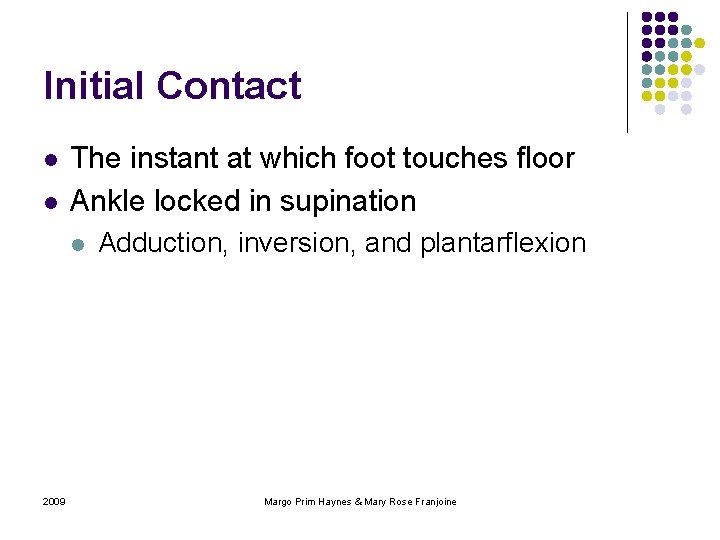 Initial Contact

- The instant at which foot touches floor
- Ankle locked in supination
  - Adduction, inversion, and plantarflexion

2009

Margo Prim Haynes & Mary Rose Franjoine